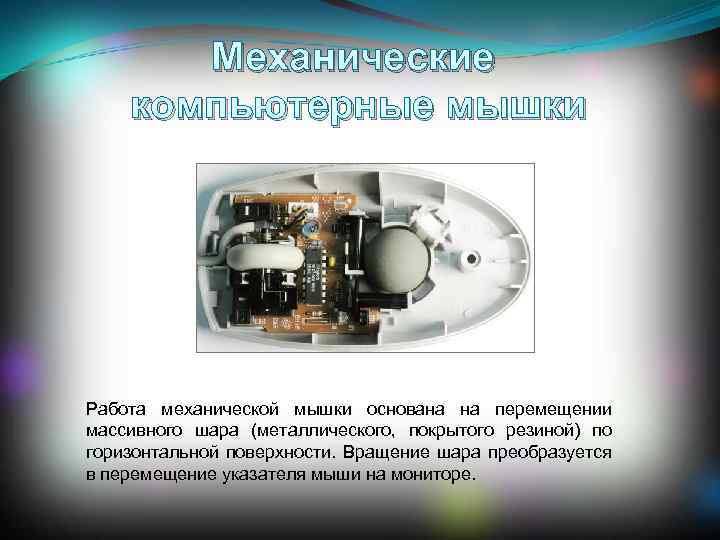 Механические компьютерные мышки

Работа механической мышки основана на перемещении массивного шара (металлического, покрытого резиной) по горизонтальной поверхности. Вращение шара преобразуется в перемещение указателя мыши на мониторе.